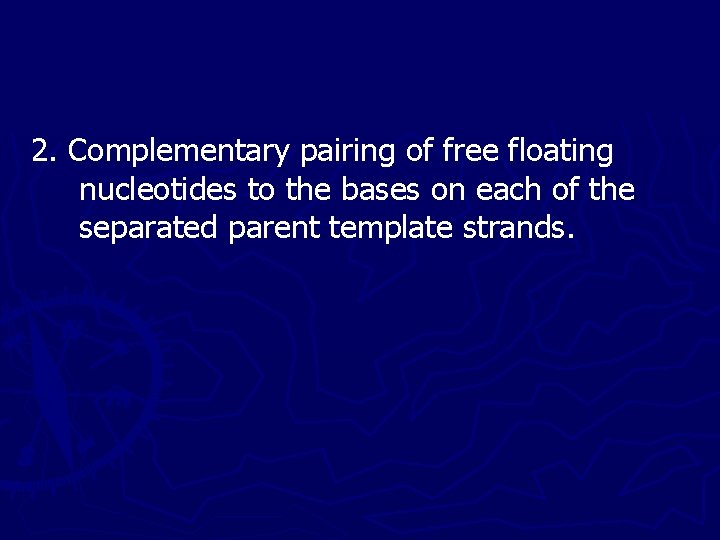 2. Complementary pairing of free floating nucleotides to the bases on each of the separated parent template strands.